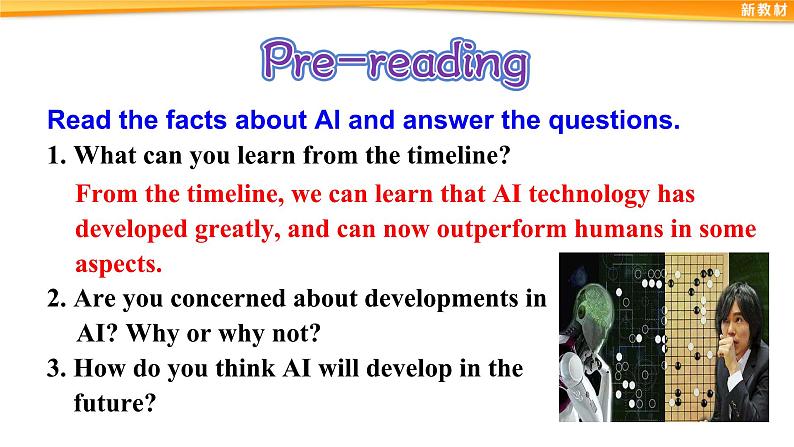 新教材

Pre-reading

Read the facts about AI and answer the questions.

1. What can you learn from the timeline?

From the timeline, we can learn that AI technology has developed greatly, and can now outperform humans in some aspects.

2. Are you concerned about developments in AI? Why or why not?

3. How do you think AI will develop in the future?